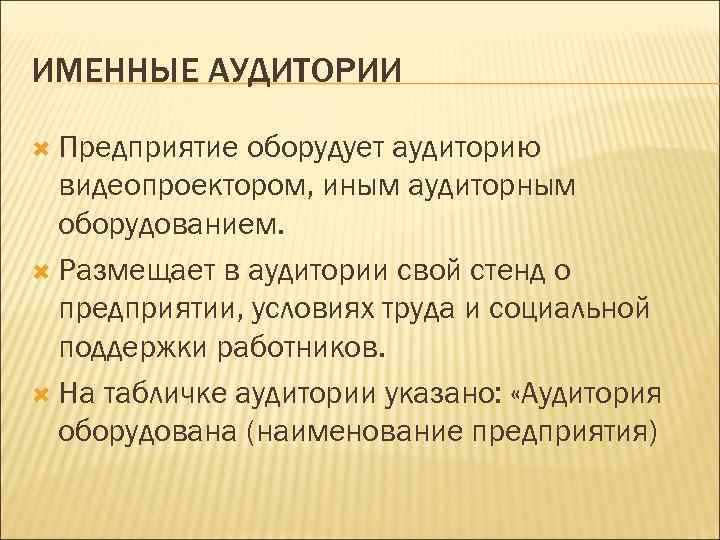 ИМЕННЫЕ АУДИТОРИИ

Предприятие оборудует аудиторию видеопроектором, иным аудиторным оборудованием.

Размещает в аудитории свой стенд о предприятии, условиях труда и социальной поддержки работников.

На табличке аудитории указано: «Аудитория оборудована (наименование предприятия)